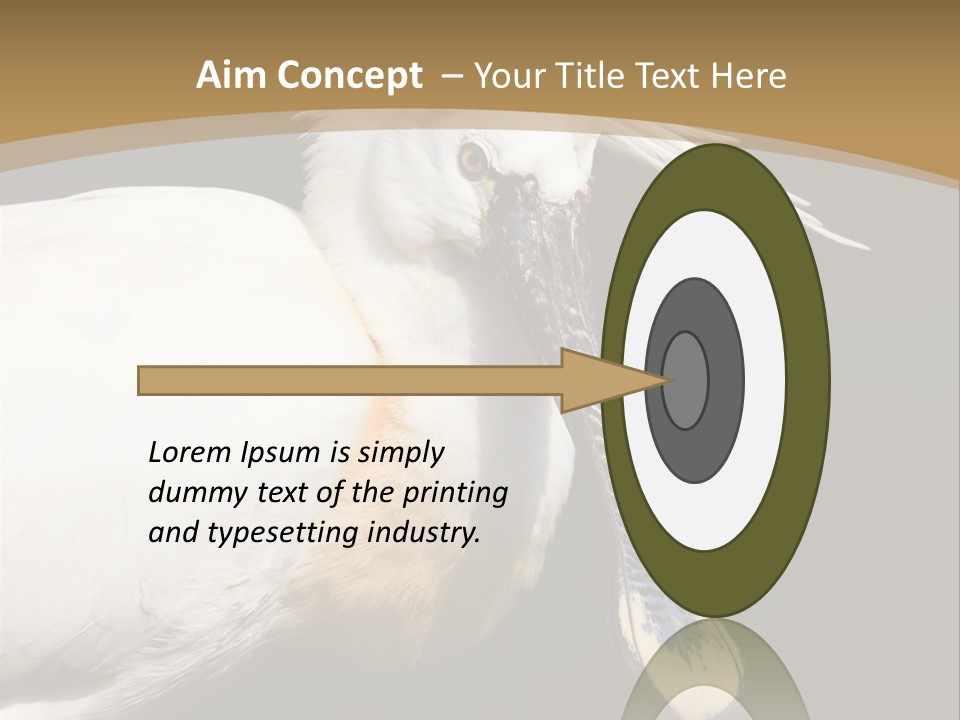 Aim Concept – Your Title Text Here

Lorem Ipsum is simply dummy text of the printing and typesetting industry.